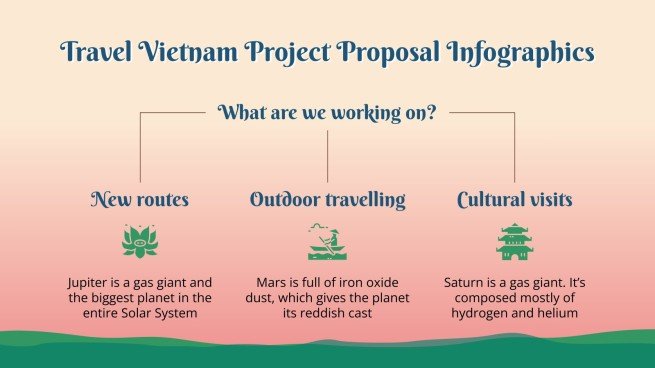 Travel Vietnam Project Proposal Infographics

What are we working on?

New routes

Jupiter is a gas giant and the biggest planet in the entire Solar System

Outdoor travelling

Mars is full of iron oxide dust, which gives the planet its reddish cast

Cultural visits

Saturn is a gas giant. It's composed mostly of hydrogen and helium